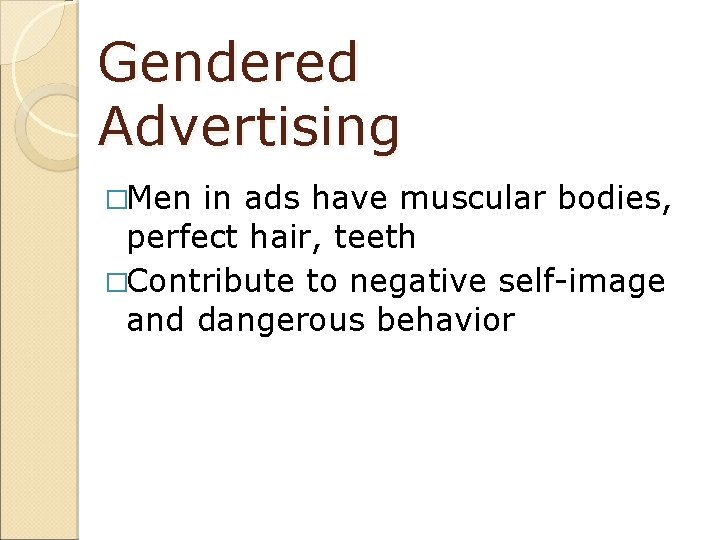 Gendered Advertising

□Men in ads have muscular bodies, perfect hair, teeth

□Contribute to negative self-image and dangerous behavior